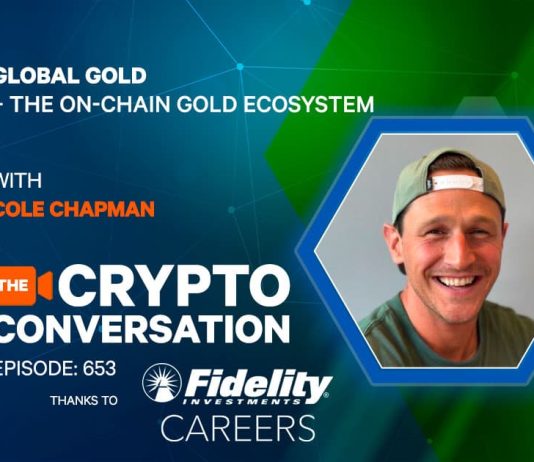 GLOBAL GOLD
- THE ON-CHAIN GOLD ECOSYSTEM

WITH
COLE CHAPMAN

THE CRYPTO CONVERSATION

EPISODE: 653

THANKS TO Fidelity INVESTMENTS CAREERS